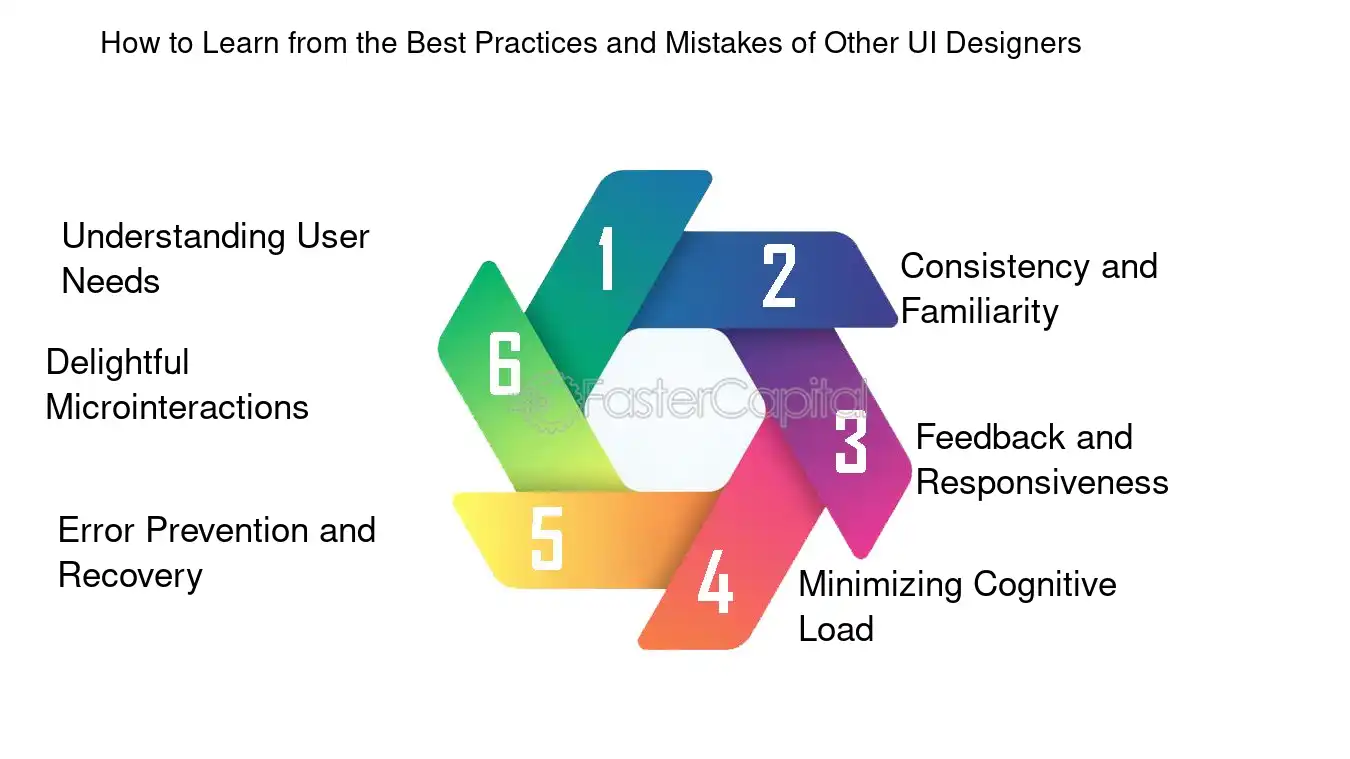 How to Learn from the Best Practices and Mistakes of Other UI Designers

1 Understanding User Needs

2 Consistency and Familiarity

3 Feedback and Responsiveness

4 Minimizing Cognitive Load

5 Error Prevention and Recovery

6 Delightful Microinteractions

FasterCapital